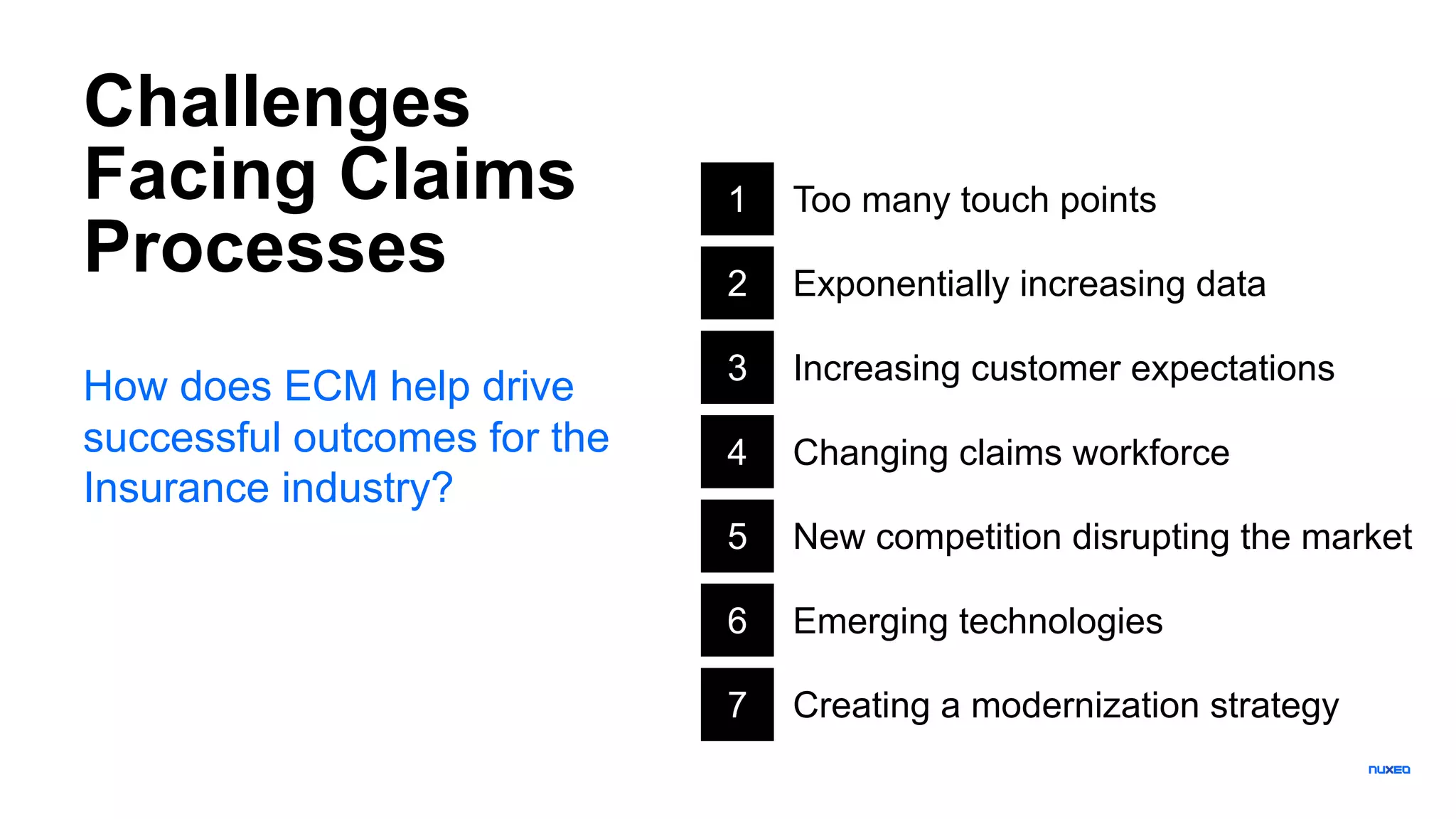 Challenges Facing Claims Processes

How does ECM help drive successful outcomes for the Insurance industry?

1 Too many touch points

2 Exponentially increasing data

3 Increasing customer expectations

4 Changing claims workforce

5 New competition disrupting the market

6 Emerging technologies

7 Creating a modernization strategy

nuxeo